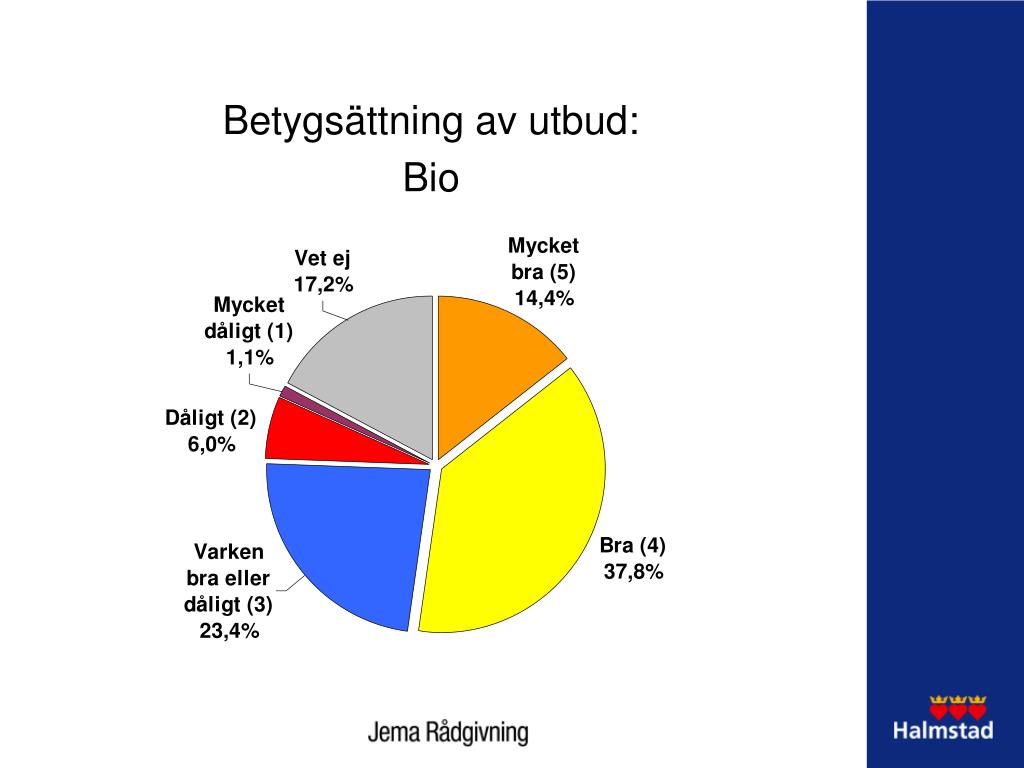 Betygsättning av utbud:
Bio

Mycket bra (5)
14,4%

Bra (4)
37,8%

Varken bra eller dåligt (3)
23,4%

Dåligt (2)
6,0%

Mycket dåligt (1)
1,1%

Vet ej
17,2%

Jema Rådgivning

Halmstad